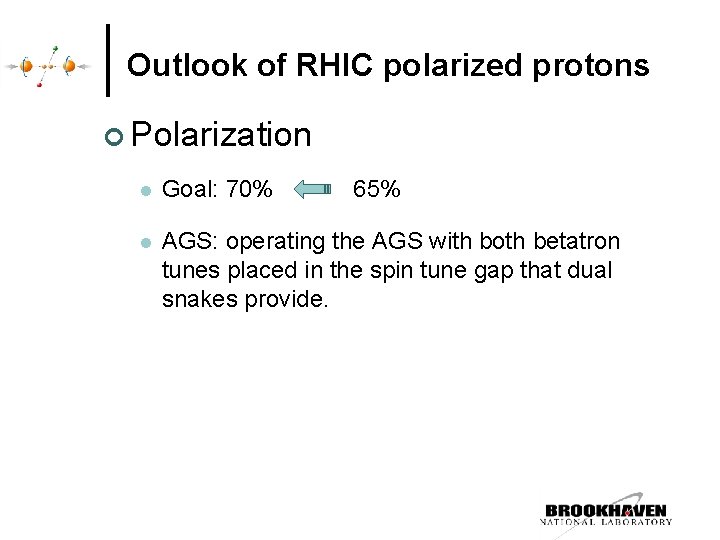 Outlook of RHIC polarized protons

Polarization

Goal: 70% 65%

AGS: operating the AGS with both betatron tunes placed in the spin tune gap that dual snakes provide.

BROOKHAVEN
NATIONAL LABORATORY